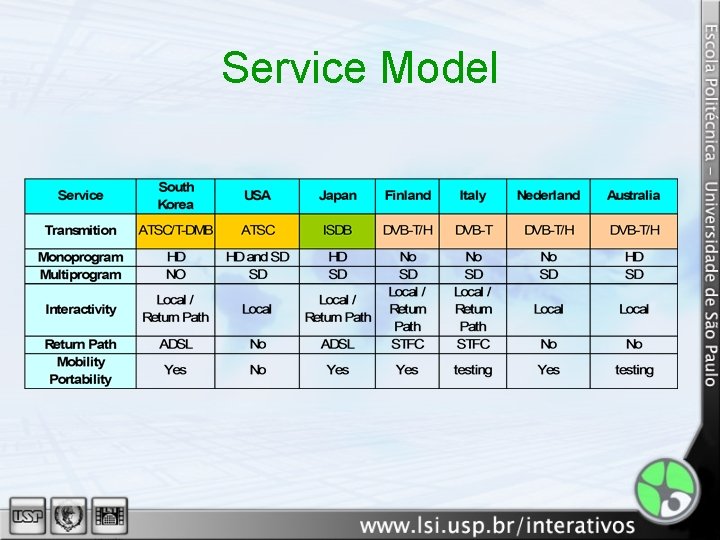 Service Model

| Service | South Korea | USA | Japan | Finland | Italy | Nederland | Australia |
|---|---|---|---|---|---|---|---|
| Transmition | ATSC/T-DMB | ATSC | ISDB | DVB-T/H | DVB-T | DVB-T/H | DVB-T/H |
| Monoprogram | HD | HD and SD | HD | No | No | No | HD |
| Multiprogram | NO | SD | SD | SD | SD | SD | SD |
| Interactivity | Local / Return Path | Local | Local / Return Path | Local / Return Path | Local / Return Path | Local | Local |
| Return Path | ADSL | No | ADSL | STFC | STFC | No | No |
| Mobility Portability | Yes | No | Yes | Yes | testing | Yes | testing |

Escola Politécnica – Universidade de São Paulo

USP

www.lsi.usp.br/interativos